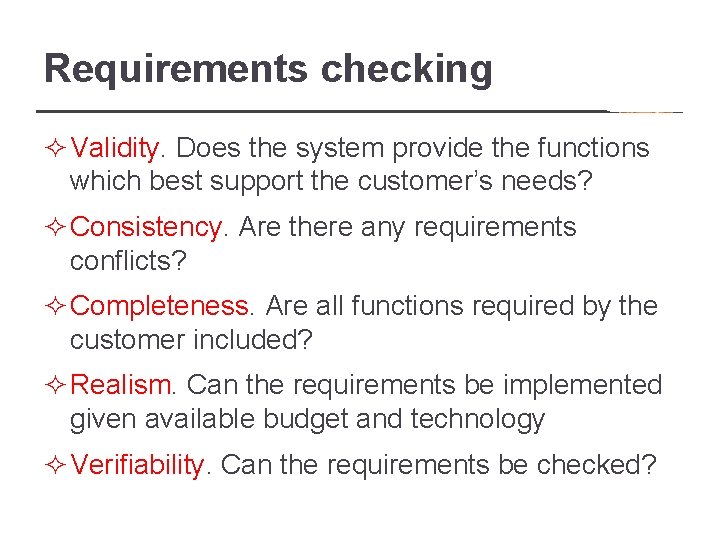 Requirements checking

✧ Validity. Does the system provide the functions which best support the customer's needs?

✧ Consistency. Are there any requirements conflicts?

✧ Completeness. Are all functions required by the customer included?

✧ Realism. Can the requirements be implemented given available budget and technology

✧ Verifiability. Can the requirements be checked?